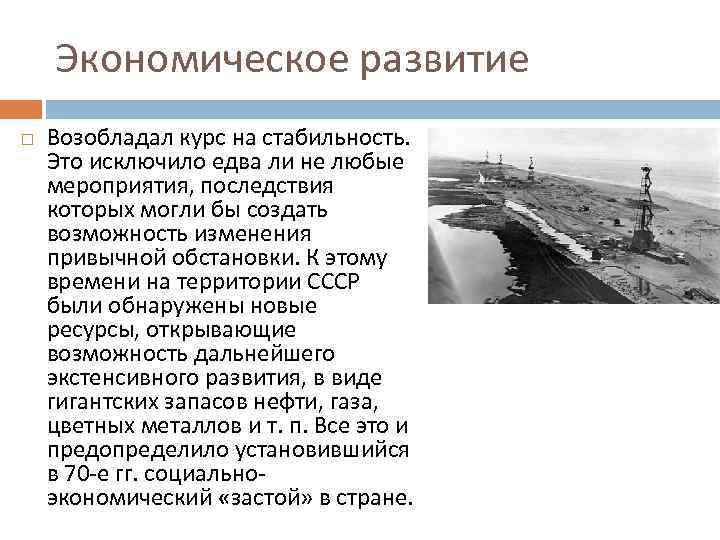 Экономическое развитие

Возобладал курс на стабильность. Это исключило едва ли не любые мероприятия, последствия которых могли бы создать возможность изменения привычной обстановки. К этому времени на территории СССР были обнаружены новые ресурсы, открывающие возможность дальнейшего экстенсивного развития, в виде гигантских запасов нефти, газа, цветных металлов и т. п. Все это и предопределило установившийся в 70-е гг. социально-экономический «застой» в стране.